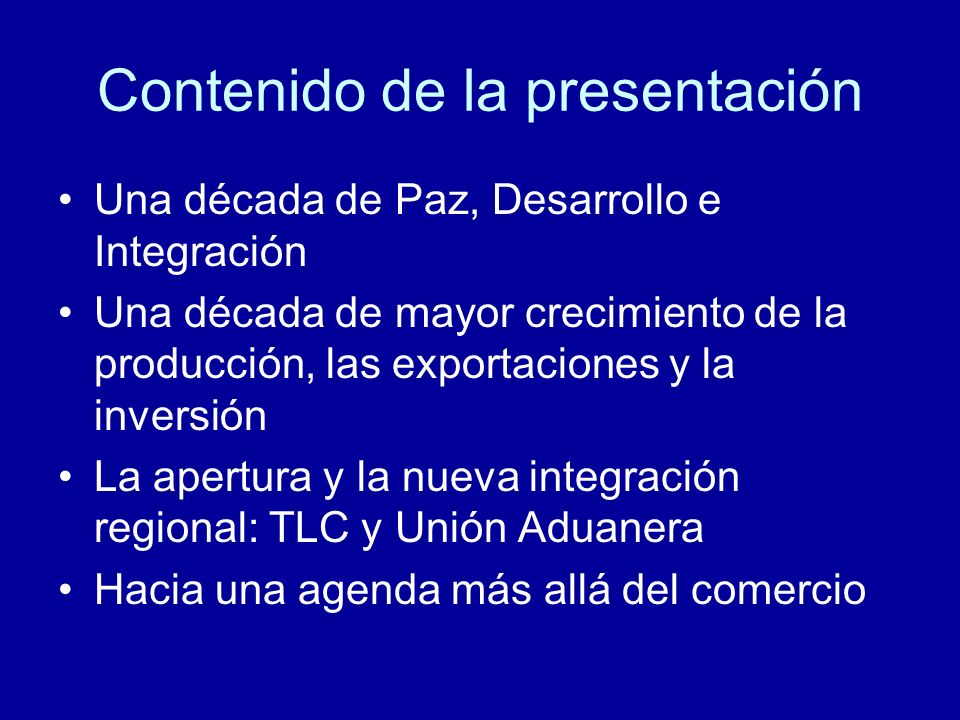 Contenido de la presentación

• Una década de Paz, Desarrollo e Integración
• Una década de mayor crecimiento de la producción, las exportaciones y la inversión
• La apertura y la nueva integración regional: TLC y Unión Aduanera
• Hacia una agenda más allá del comercio